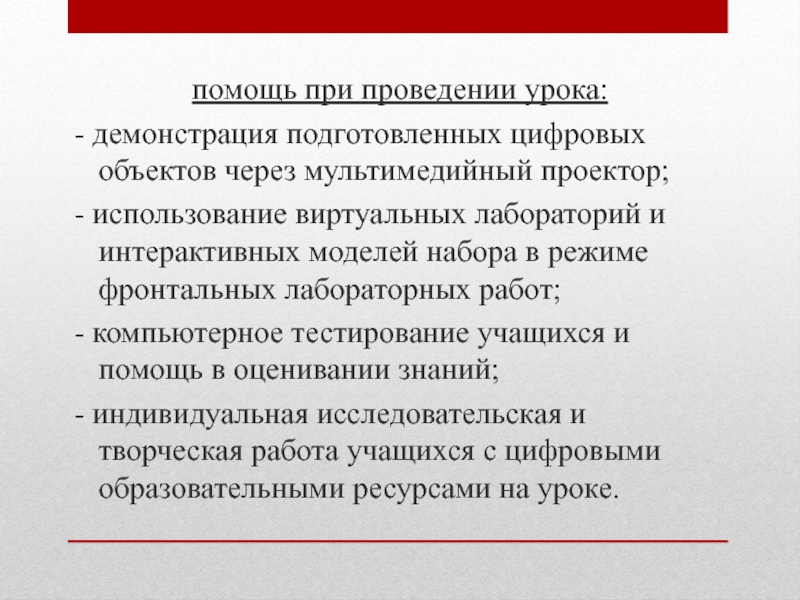 помощь при проведении урока:

- демонстрация подготовленных цифровых объектов через мультимедийный проектор;

- использование виртуальных лабораторий и интерактивных моделей набора в режиме фронтальных лабораторных работ;

- компьютерное тестирование учащихся и помощь в оценивании знаний;

- индивидуальная исследовательская и творческая работа учащихся с цифровыми образовательными ресурсами на уроке.